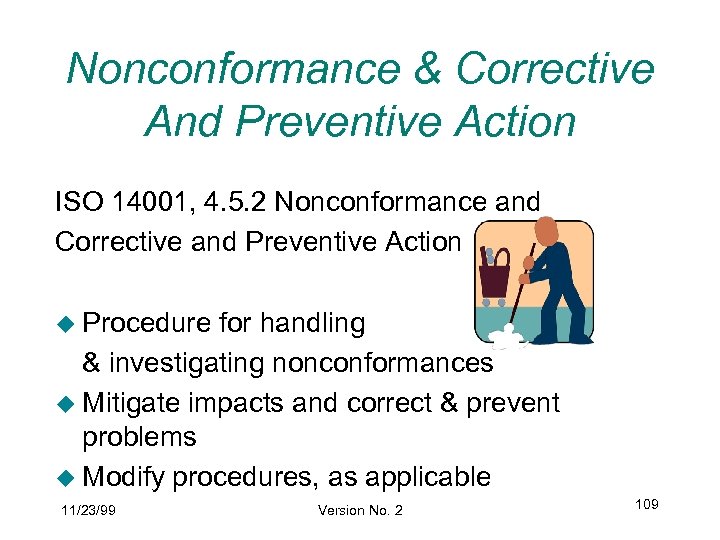 Nonconformance & Corrective And Preventive Action

ISO 14001, 4.5.2 Nonconformance and Corrective and Preventive Action

◆ Procedure for handling & investigating nonconformances
◆ Mitigate impacts and correct & prevent problems
◆ Modify procedures, as applicable

11/23/99

Version No. 2

109